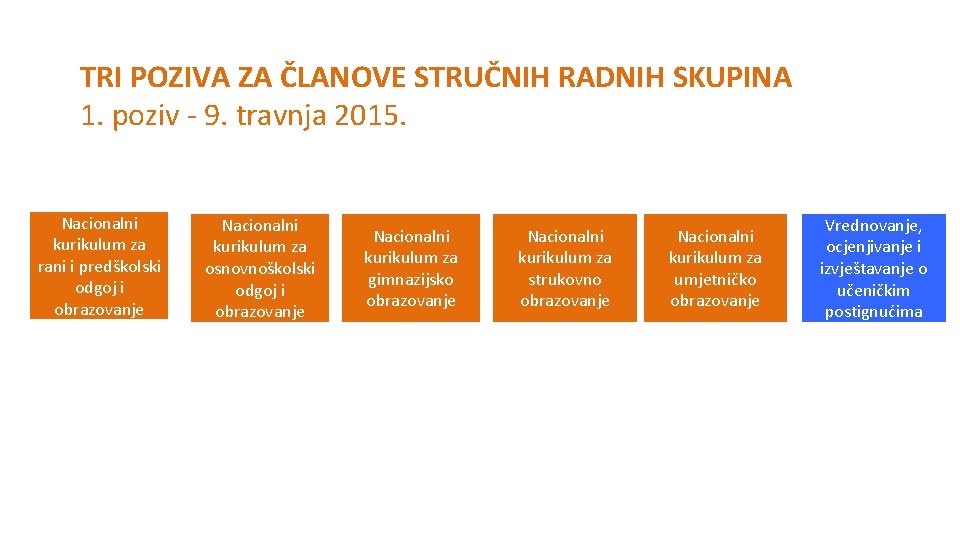 TRI POZIVA ZA ČLANOVE STRUČNIH RADNIH SKUPINA
1. poziv - 9. travnja 2015.

Nacionalni kurikulum za rani i predškolski odgoj i obrazovanje

Nacionalni kurikulum za osnovnoškolski odgoj i obrazovanje

Nacionalni kurikulum za gimnazijsko obrazovanje

Nacionalni kurikulum za strukovno obrazovanje

Nacionalni kurikulum za umjetničko obrazovanje

Vrednovanje, ocjenjivanje i izvještavanje o učeničkim postignućima